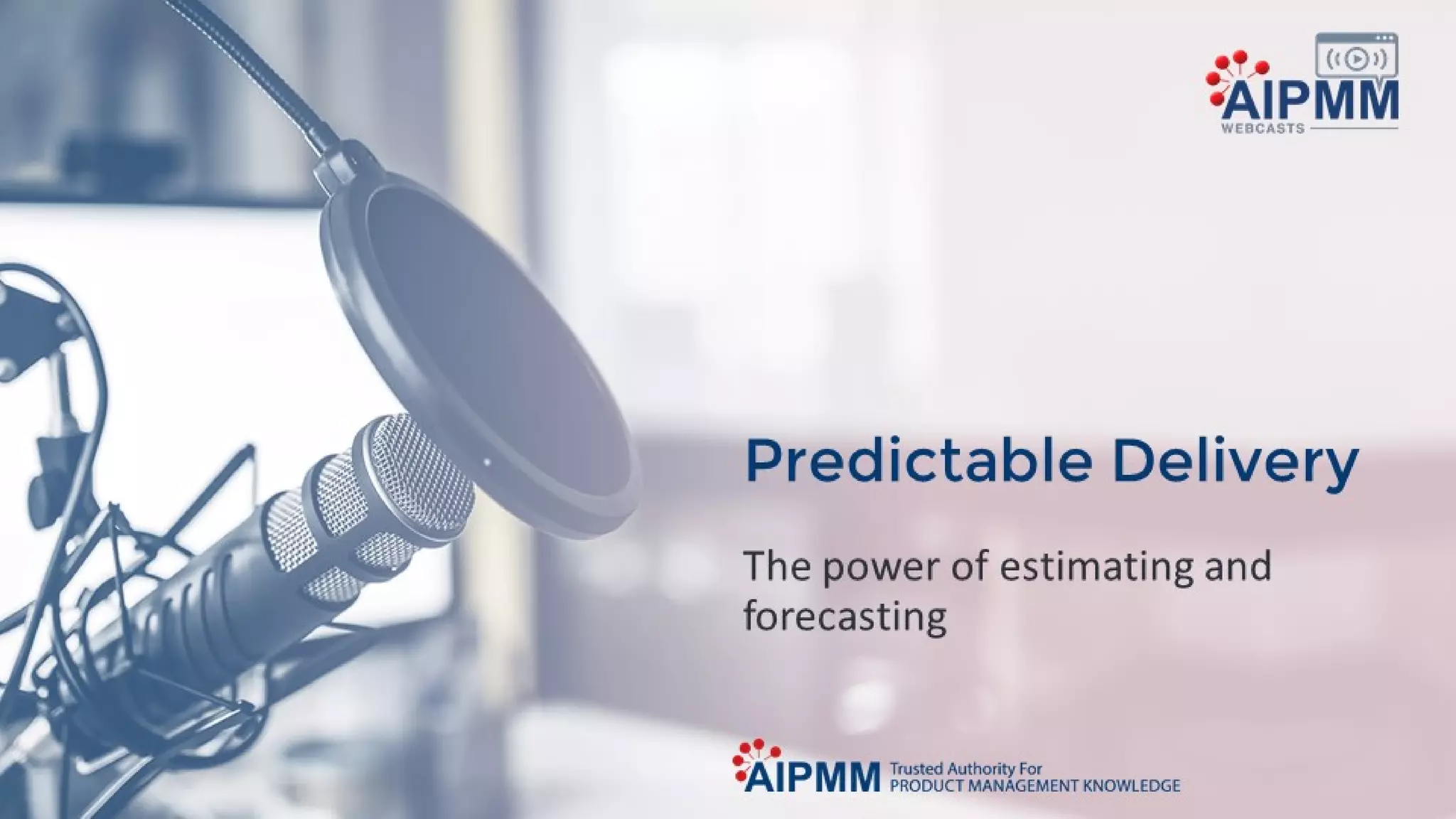 AIPMM
WEBCASTS

Predictable Delivery

The power of estimating and forecasting

AIPMM Trusted Authority For PRODUCT MANAGEMENT KNOWLEDGE